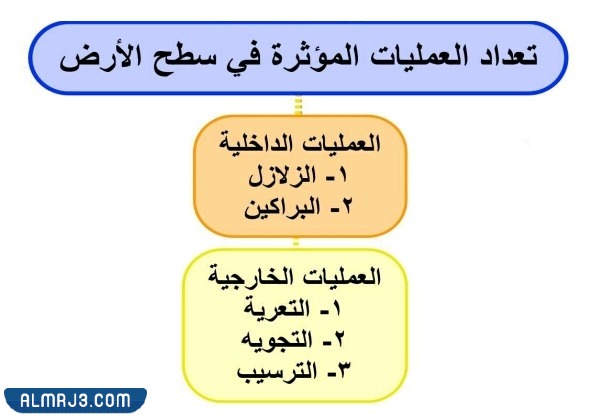 تعداد العمليات المؤثرة في سطح الأرض

العمليات الداخلية
١- الزلازل
٢- البراكين

العمليات الخارجية
١- التعرية
٢- التجويه
٣- الترسيب

ALMRJ3.COM